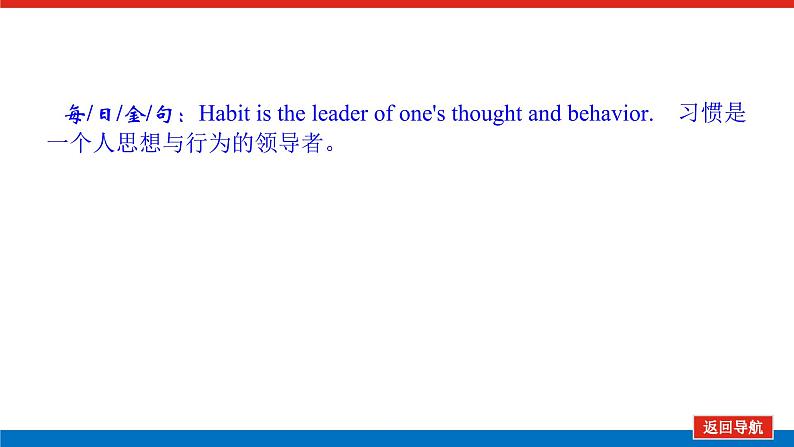 每/日/金/句：Habit is the leader of one's thought and behavior.　习惯是一个人思想与行为的领导者。

返回导航